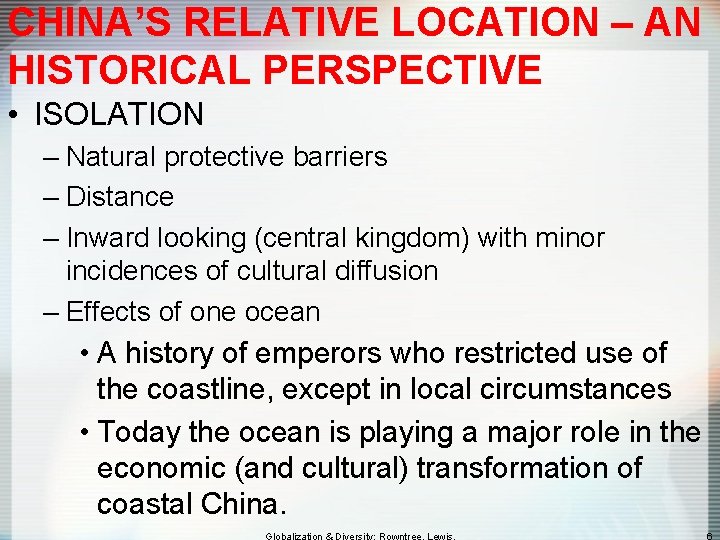 CHINA'S RELATIVE LOCATION – AN HISTORICAL PERSPECTIVE

• ISOLATION
– Natural protective barriers
– Distance
– Inward looking (central kingdom) with minor incidences of cultural diffusion
– Effects of one ocean
• A history of emperors who restricted use of the coastline, except in local circumstances
• Today the ocean is playing a major role in the economic (and cultural) transformation of coastal China.

Globalization & Diversity: Rowntree, Lewis, 6